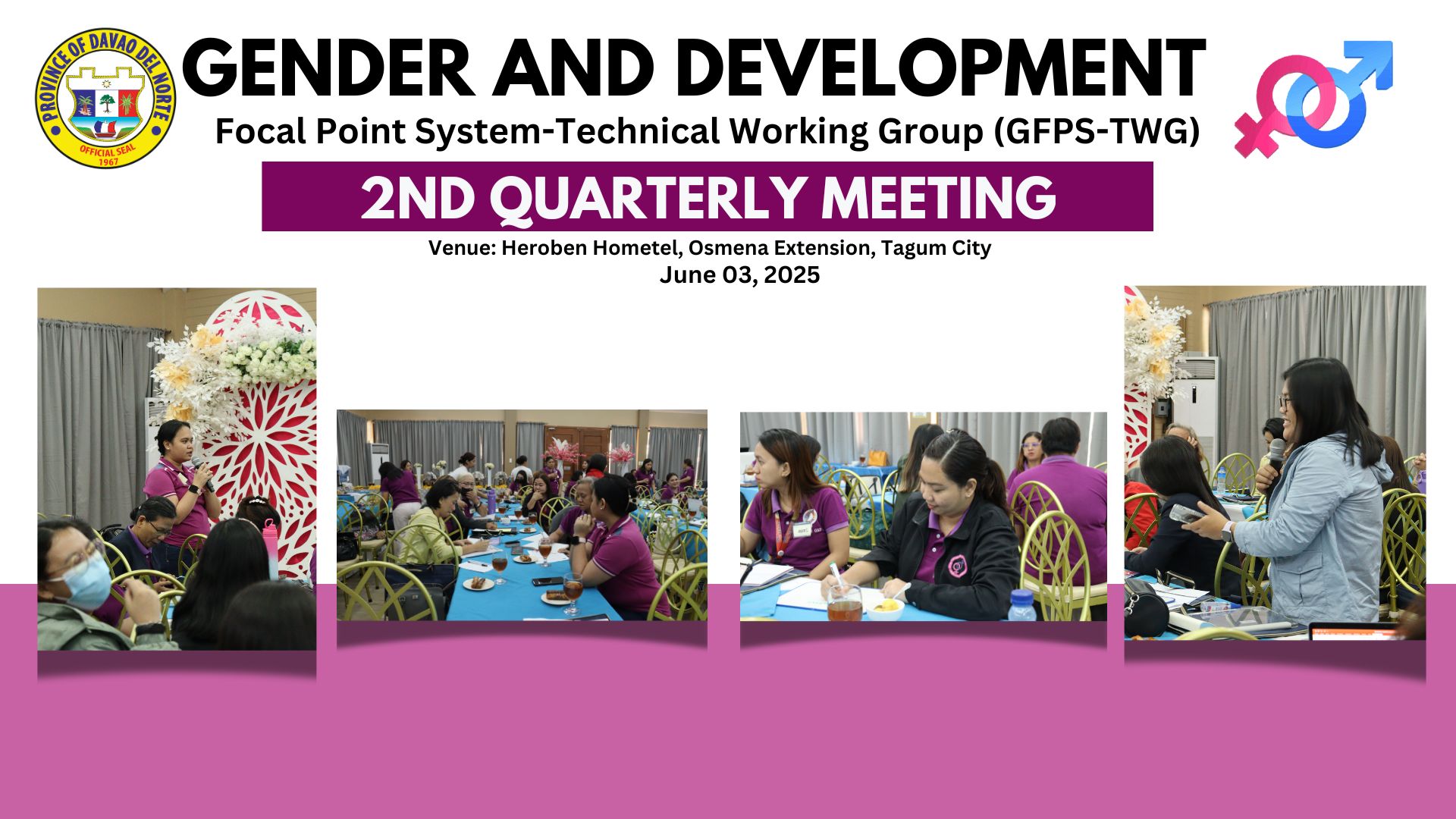 PROVINCE OF DAVAO DEL NORTE
OFFICIAL SEAL
1967

GENDER AND DEVELOPMENT
Focal Point System-Technical Working Group (GFPS-TWG)

2ND QUARTERLY MEETING

Venue: Heroben Hometel, Osmena Extension, Tagum City
June 03, 2025